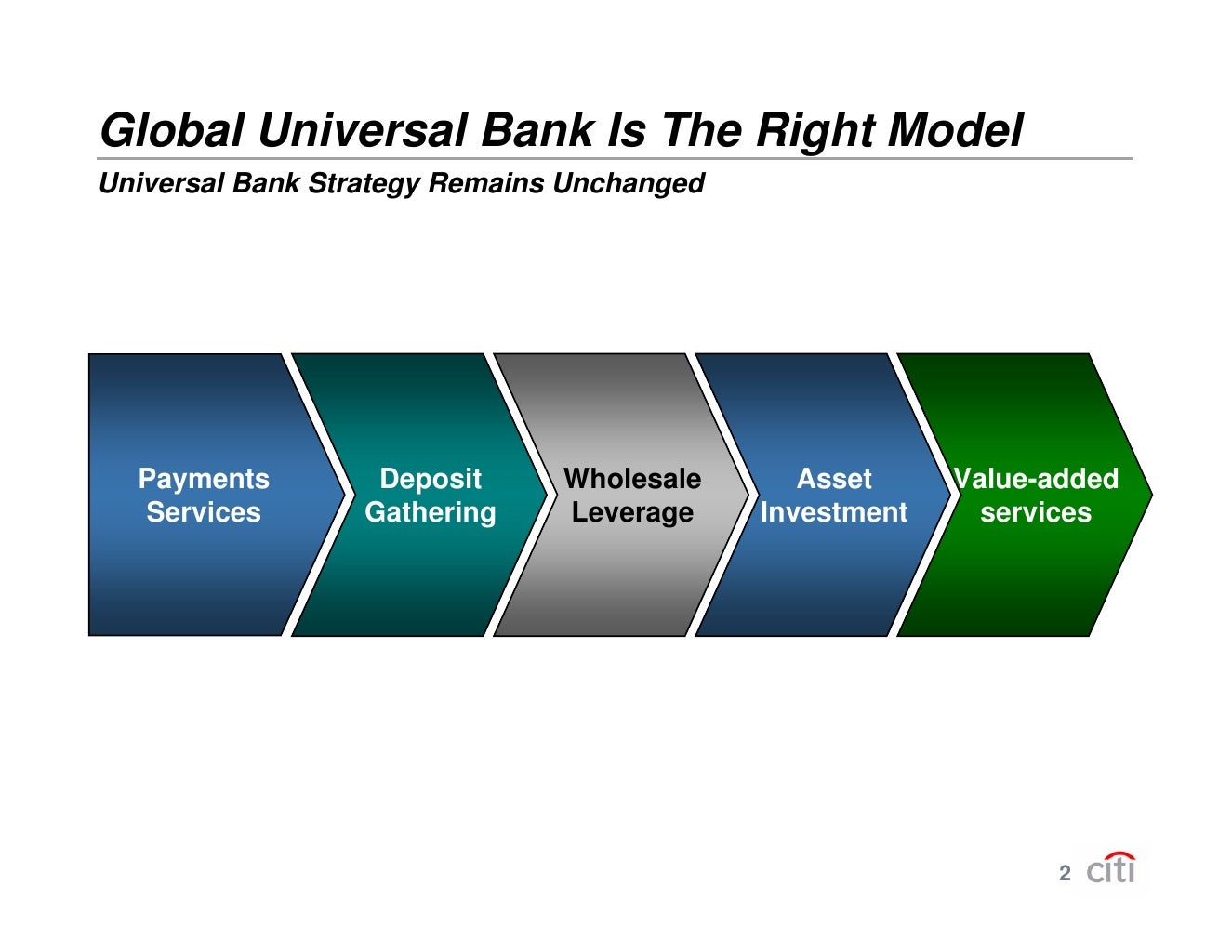 Global Universal Bank Is The Right Model

Universal Bank Strategy Remains Unchanged

Payments Services

Deposit Gathering

Wholesale Leverage

Asset Investment

Value-added services

2 citi